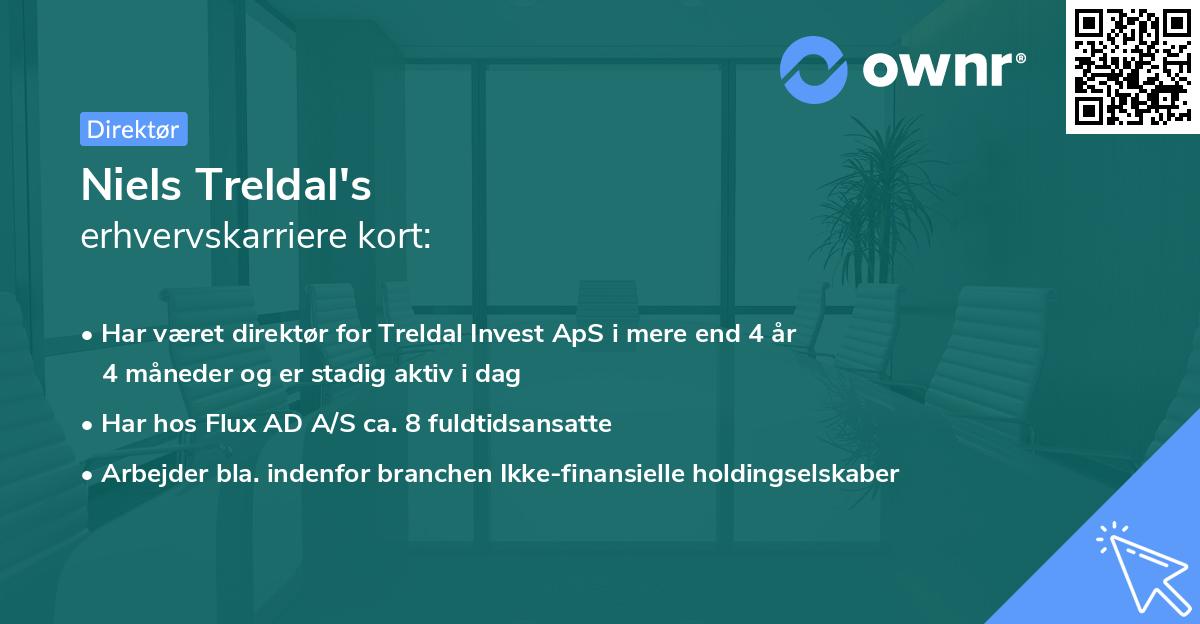 ownr®

Direktør

Niels Treldal's
erhvervskarriere kort:

• Har været direktør for Treldal Invest ApS i mere end 4 år 4 måneder og er stadig aktiv i dag
• Har hos Flux AD A/S ca. 8 fuldtidsansatte
• Arbejder bla. indenfor branchen Ikke-finansielle holdingselskaber